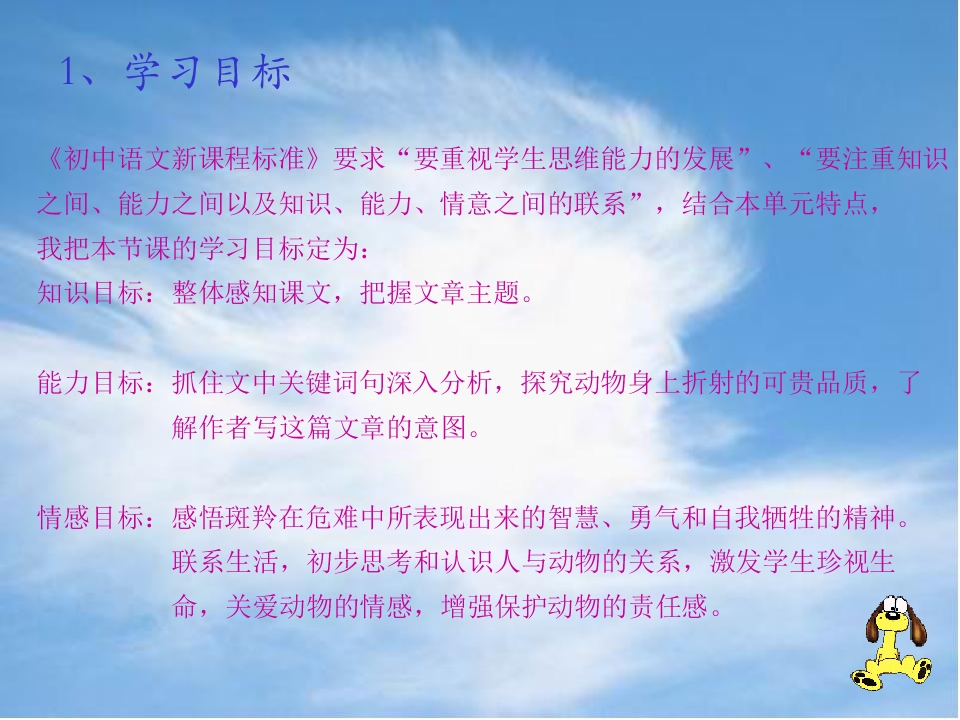 1、学习目标

《初中语文新课程标准》要求“要重视学生思维能力的发展”、“要注重知识之间、能力之间以及知识、能力、情意之间的联系”，结合本单元特点，我把本节课的学习目标定为：

知识目标：整体感知课文，把握文章主题。

能力目标：抓住文中关键词句深入分析，探究动物身上折射的可贵品质，了解作者写这篇文章的意图。

情感目标：感悟斑羚在危难中所表现出来的智慧、勇气和自我牺牲的精神。联系生活，初步思考和认识人与动物的关系，激发学生珍视生命，关爱动物的情感，增强保护动物的责任感。